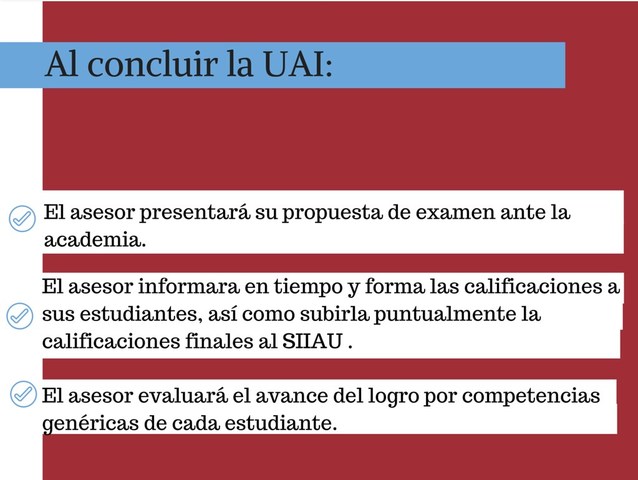 Al concluir la UAI:

El asesor presentará su propuesta de examen ante la academia.

El asesor informara en tiempo y forma las calificaciones a sus estudiantes, así como subirla puntualmente la calificaciones finales al SIIAU .

El asesor evaluará el avance del logro por competencias genéricas de cada estudiante.